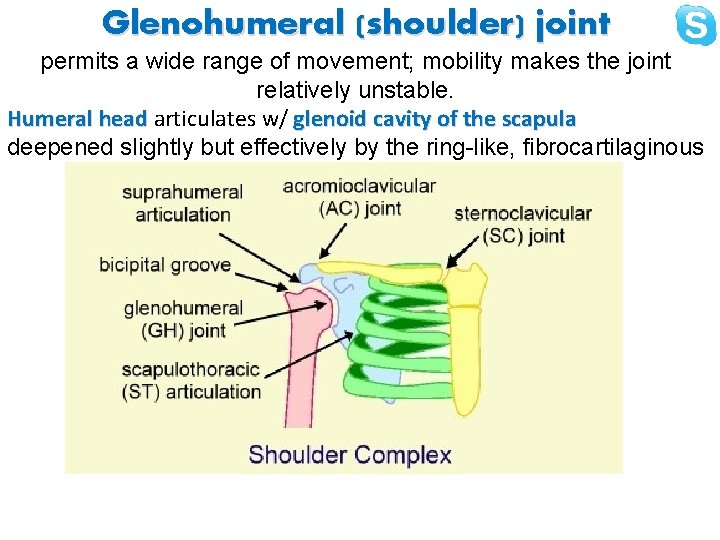 Glenohumeral (shoulder) joint

S

permits a wide range of movement; mobility makes the joint relatively unstable.

Humeral head articulates w/ glenoid cavity of the scapula

deepened slightly but effectively by the ring-like, fibrocartilaginous

suprahumeral articulation

acromioclavicular (AC) joint

sternoclavicular (SC) joint

bicipital groove

glenohumeral (GH) joint

scapulothoracic (ST) articulation

Shoulder Complex